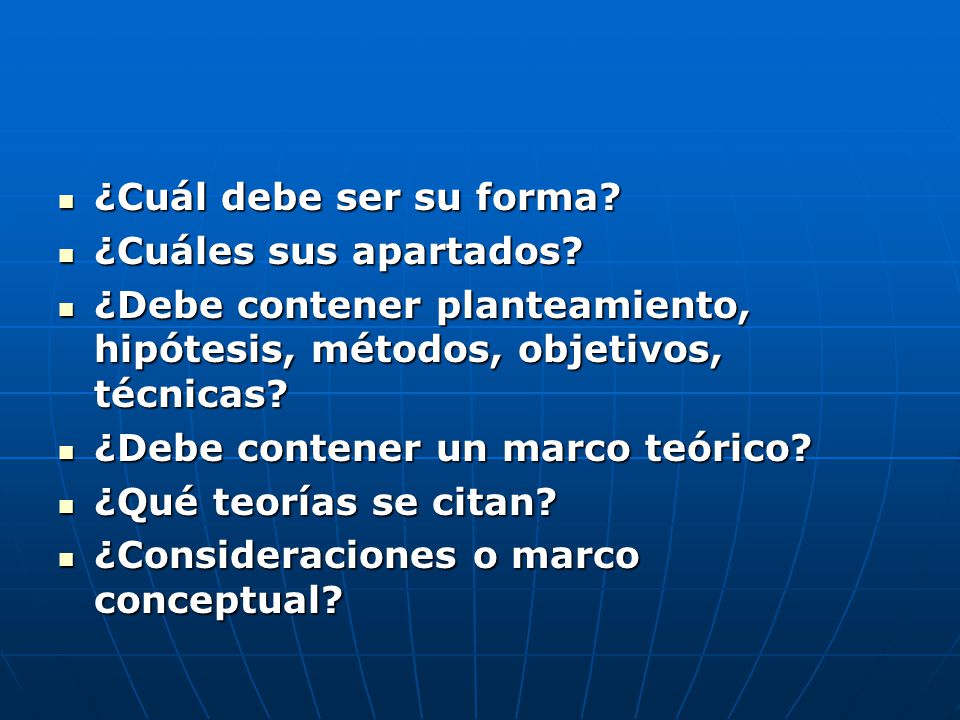 - ¿Cuál debe ser su forma?
- ¿Cuáles sus apartados?
- ¿Debe contener planteamiento, hipótesis, métodos, objetivos, técnicas?
- ¿Debe contener un marco teórico?
- ¿Qué teorías se citan?
- ¿Consideraciones o marco conceptual?